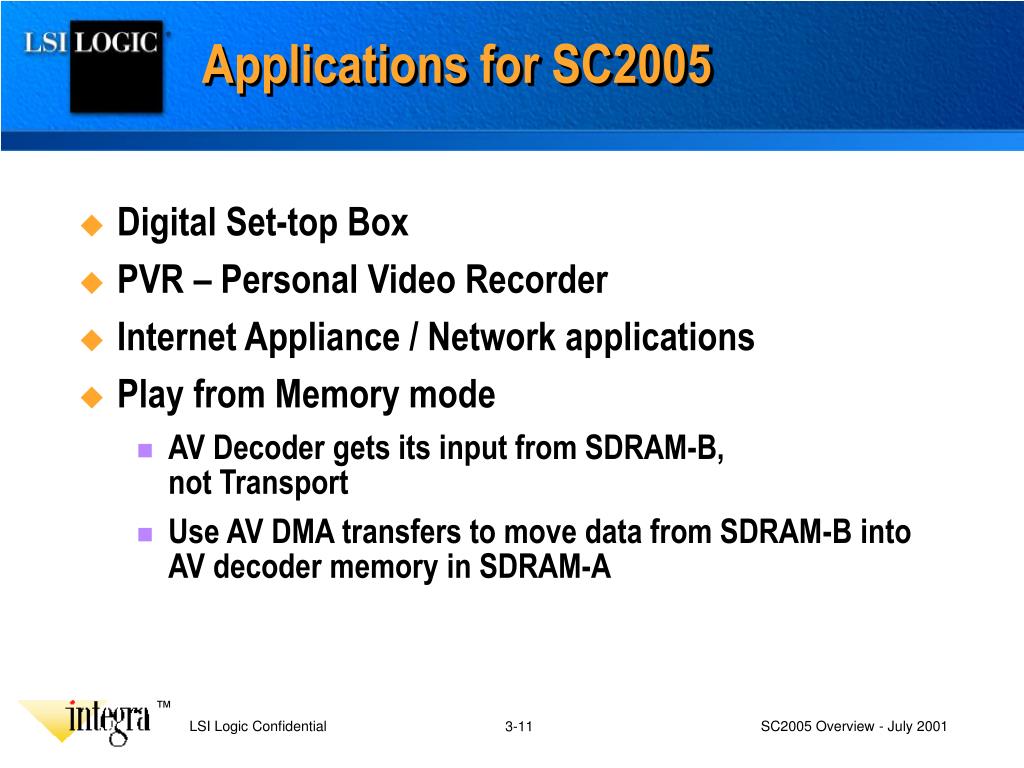 LSI LOGIC

Applications for SC2005

Digital Set-top Box

PVR – Personal Video Recorder

Internet Appliance / Network applications

Play from Memory mode

AV Decoder gets its input from SDRAM-B, not Transport

Use AV DMA transfers to move data from SDRAM-B into AV decoder memory in SDRAM-A

integra™

LSI Logic Confidential

3-11

SC2005 Overview - July 2001